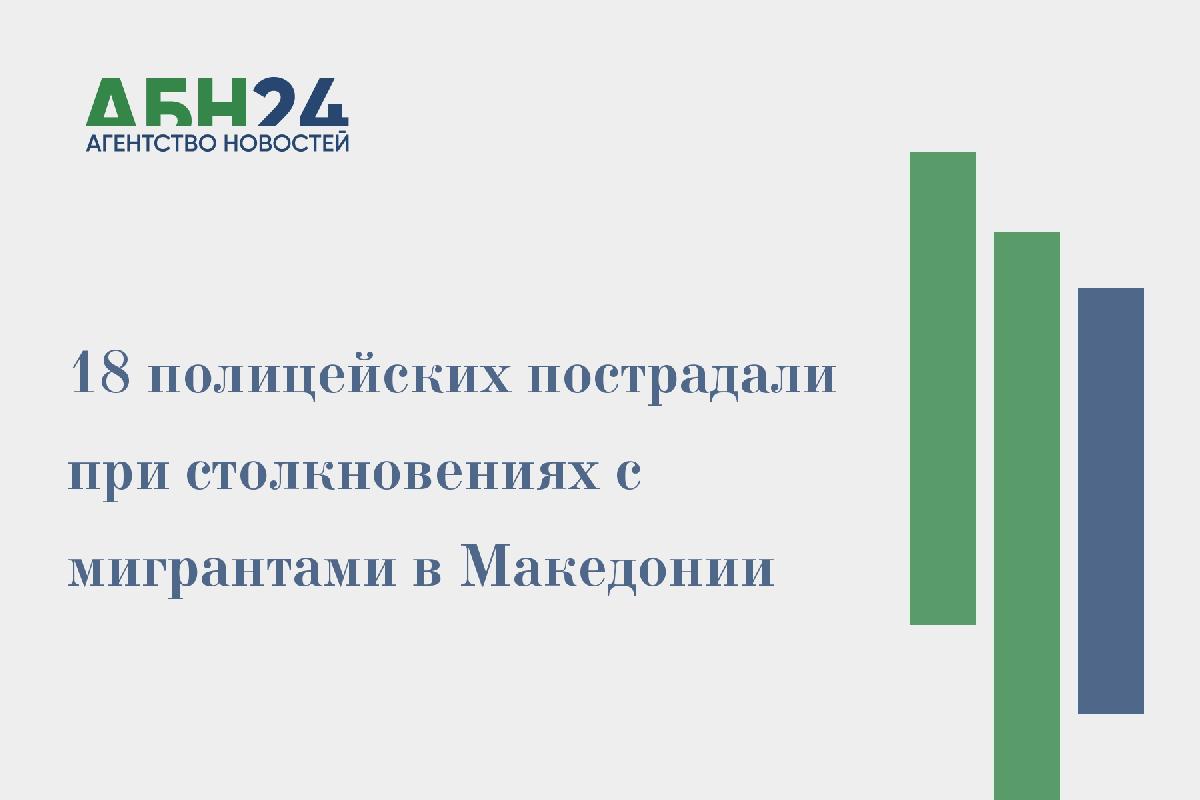 АБН24
АГЕНТСТВО НОВОСТЕЙ

18 полицейских пострадали при столкновениях с мигрантами в Македонии